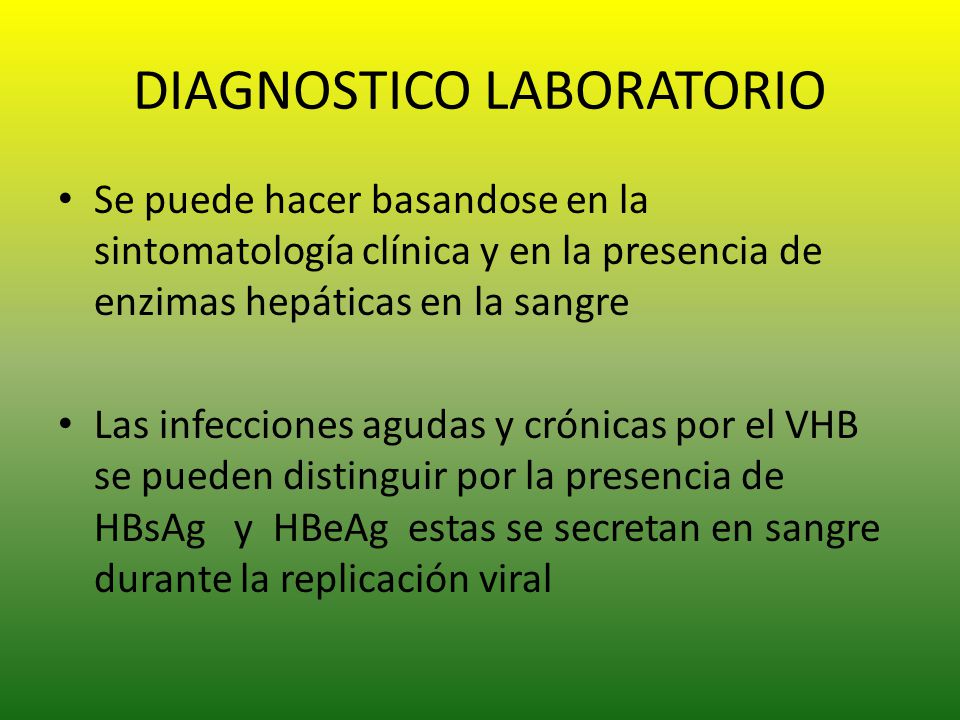 DIAGNOSTICO LABORATORIO

• Se puede hacer basandose en la sintomatología clínica y en la presencia de enzimas hepáticas en la sangre

• Las infecciones agudas y crónicas por el VHB se pueden distinguir por la presencia de HBsAg y HBeAg estas se secretan en sangre durante la replicación viral